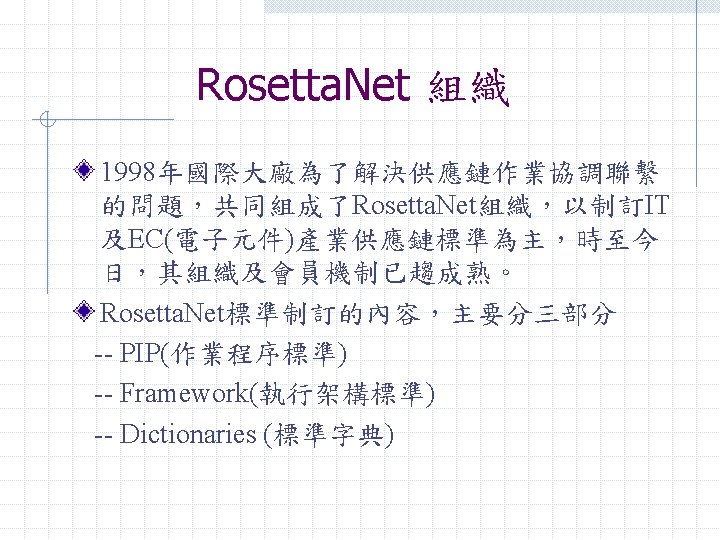 RosettaNet 組織

1998年國際大廠為了解決供應鏈作業協調聯繫的問題，共同組成了RosettaNet組織，以制訂IT及EC(電子元件)產業供應鏈標準為主，時至今日，其組織及會員機制已趨成熟。

RosettaNet標準制訂的內容，主要分三部分
-- PIP(作業程序標準)
-- Framework(執行架構標準)
-- Dictionaries (標準字典)